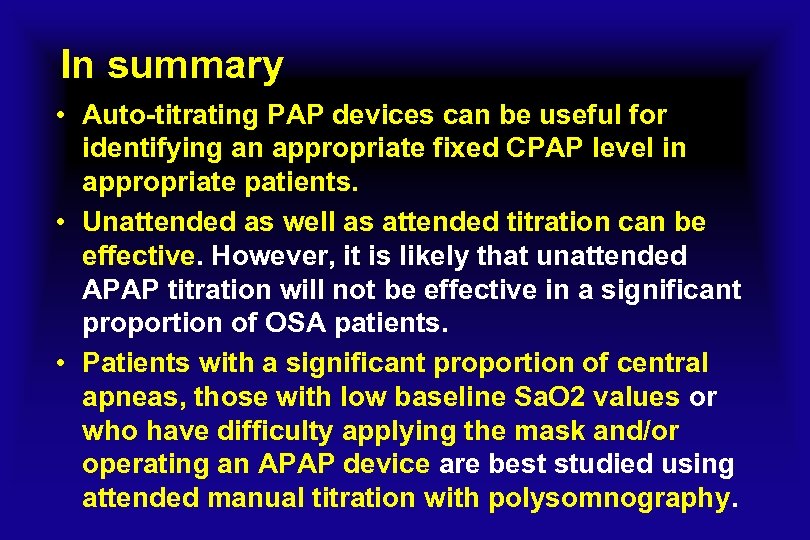 In summary

• Auto-titrating PAP devices can be useful for identifying an appropriate fixed CPAP level in appropriate patients.

• Unattended as well as attended titration can be effective. However, it is likely that unattended APAP titration will not be effective in a significant proportion of OSA patients.

• Patients with a significant proportion of central apneas, those with low baseline SaO2 values or who have difficulty applying the mask and/or operating an APAP device are best studied using attended manual titration with polysomnography.